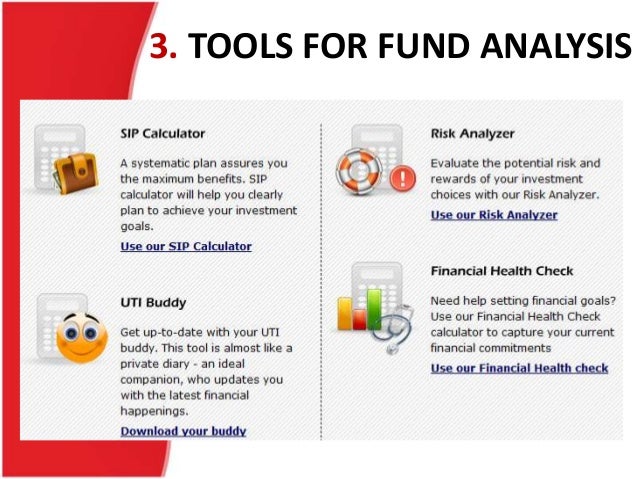 3. TOOLS FOR FUND ANALYSIS

SIP Calculator

A systematic plan assures you the maximum benefits. SIP calculator will help you clearly plan to achieve your investment goals.

Use our SIP Calculator

UTI Buddy

Get up-to-date with your UTI buddy. This tool is almost like a private diary - an ideal companion, who updates you with the latest financial happenings.

Download your buddy

Risk Analyzer

Evaluate the potential risk and rewards of your investment choices with our Risk Analyzer.

Use our Risk Analyzer

Financial Health Check

Need help setting financial goals? Use our Financial Health Check calculator to capture your current financial commitments

Use our Financial Health check